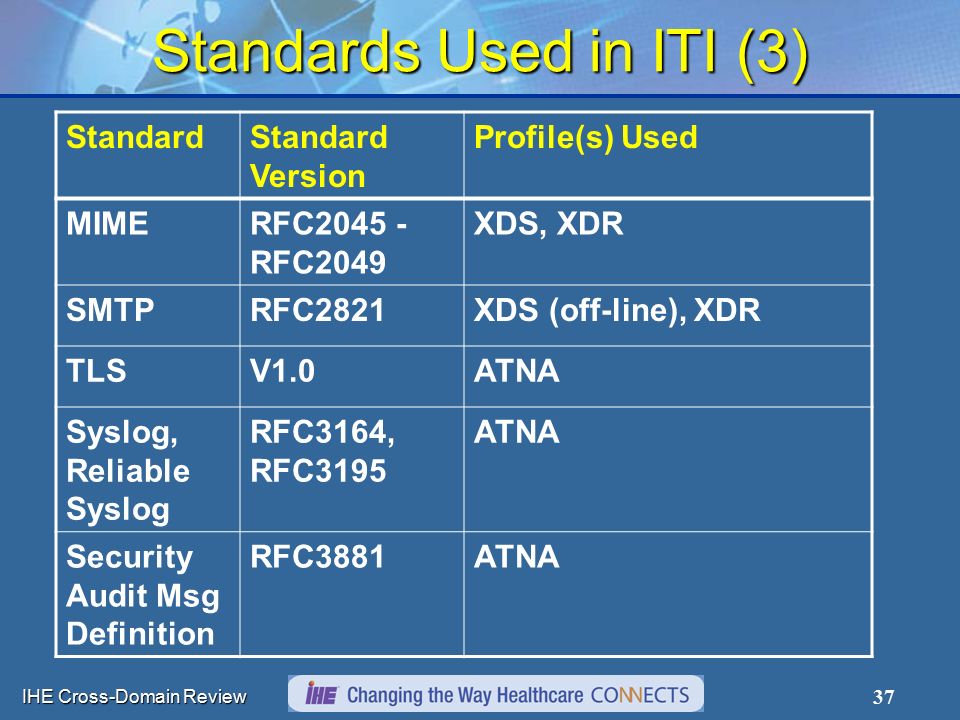 Standards Used in ITI (3)

| Standard | Standard Version | Profile(s) Used |
|---|---|---|
| MIME | RFC2045 - RFC2049 | XDS, XDR |
| SMTP | RFC2821 | XDS (off-line), XDR |
| TLS | V1.0 | ATNA |
| Syslog, Reliable Syslog | RFC3164, RFC3195 | ATNA |
| Security Audit Msg Definition | RFC3881 | ATNA |

IHE Cross-Domain Review

IHE Changing the Way Healthcare CONNECTS

37